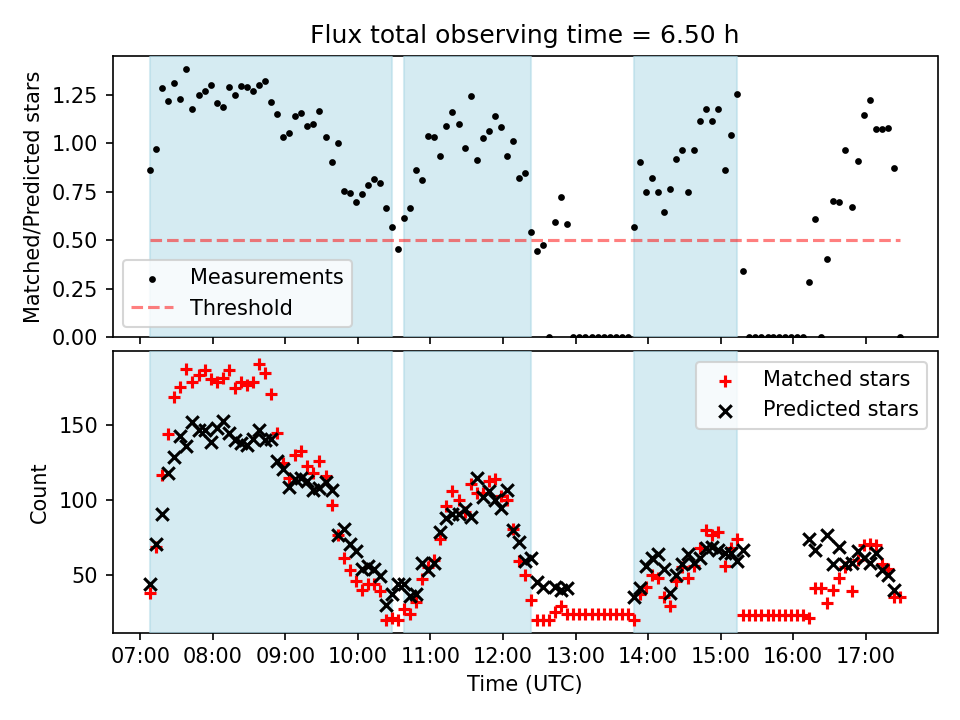 Flux total observing time = 6.50 h

Matched/Predicted stars

1.25
1.00
0.75
0.50
0.25
0.00

Measurements
Threshold

Count

150
100
50

Matched stars
Predicted stars

07:00 08:00 09:00 10:00 11:00 12:00 13:00 14:00 15:00 16:00 17:00

Time (UTC)